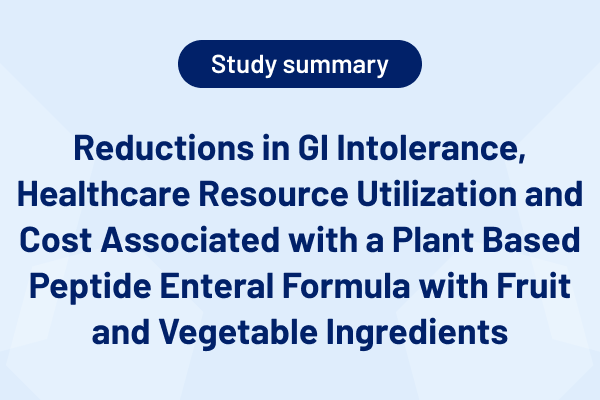 Study summary

Reductions in GI Intolerance, Healthcare Resource Utilization and Cost Associated with a Plant Based Peptide Enteral Formula with Fruit and Vegetable Ingredients